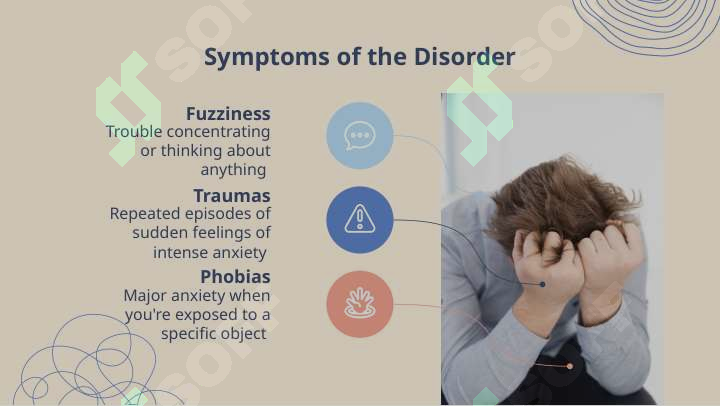 Symptoms of the Disorder

Fuzziness
Trouble concentrating or thinking about anything

Traumas
Repeated episodes of sudden feelings of intense anxiety

Phobias
Major anxiety when you're exposed to a specific object